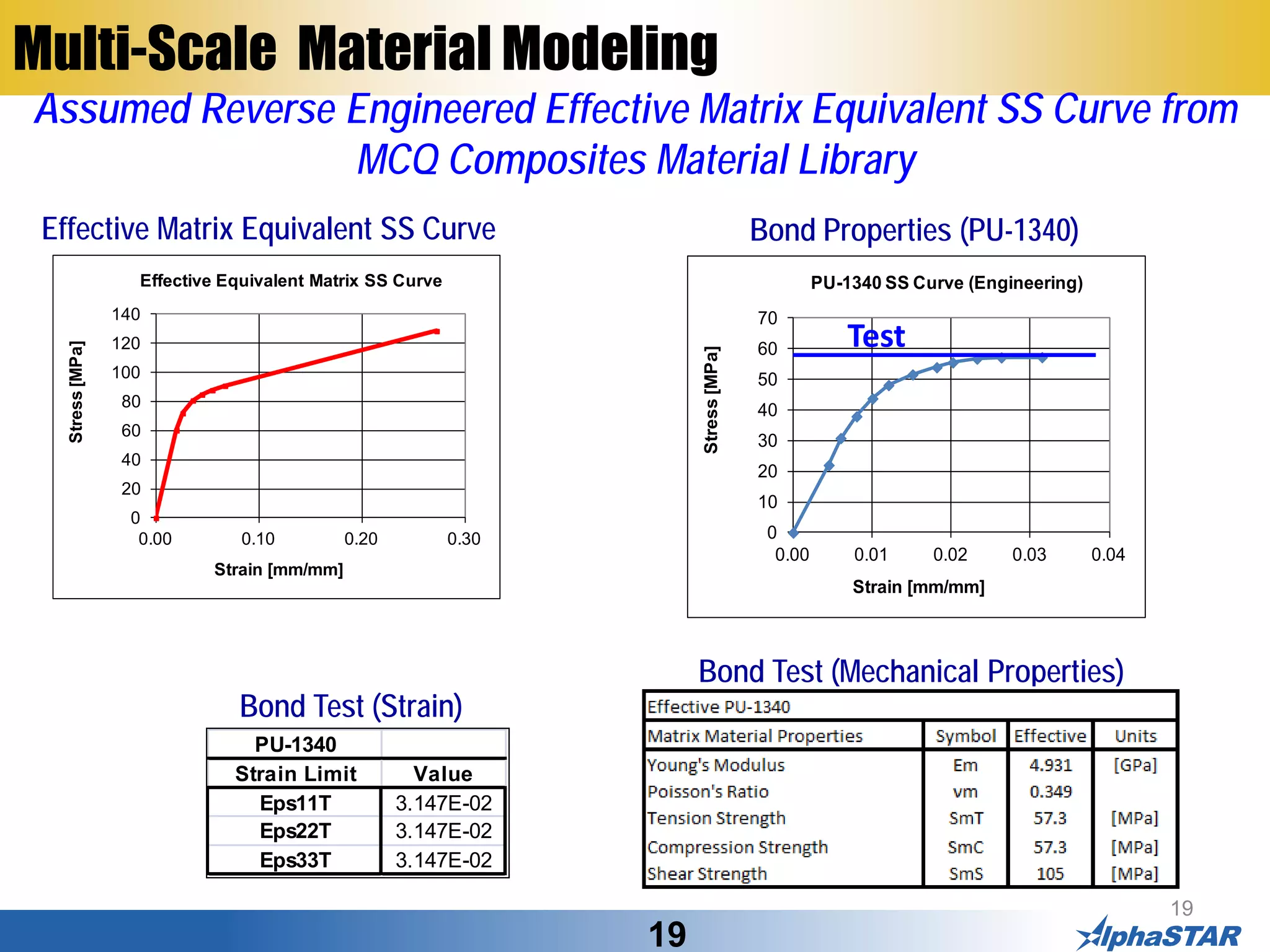 Multi-Scale Material Modeling

Assumed Reverse Engineered Effective Matrix Equivalent SS Curve from MCQ Composites Material Library

Effective Matrix Equivalent SS Curve

Effective Equivalent Matrix SS Curve

Stress [MPa]

140
120
100
80
60
40
20
0

0.00 0.10 0.20 0.30

Strain [mm/mm]

Bond Properties (PU-1340)

PU-1340 SS Curve (Engineering)

Test

Stress [MPa]

70
60
50
40
30
20
10
0

0.00 0.01 0.02 0.03 0.04

Strain [mm/mm]

Bond Test (Strain)

| PU-1340 | |
|---|---|
| Strain Limit | Value |
| Eps11T | 3.147E-02 |
| Eps22T | 3.147E-02 |
| Eps33T | 3.147E-02 |

Bond Test (Mechanical Properties)

| Effective PU-1340 | | | |
|---|---|---|---|
| Matrix Material Properties | Symbol | Effective | Units |
| Young's Modulus | Em | 4.931 | [GPa] |
| Poisson's Ratio | vm | 0.349 | |
| Tension Strength | SmT | 57.3 | [MPa] |
| Compression Strength | SmC | 57.3 | [MPa] |
| Shear Strength | SmS | 105 | [MPa] |

19

19

AlphaSTAR